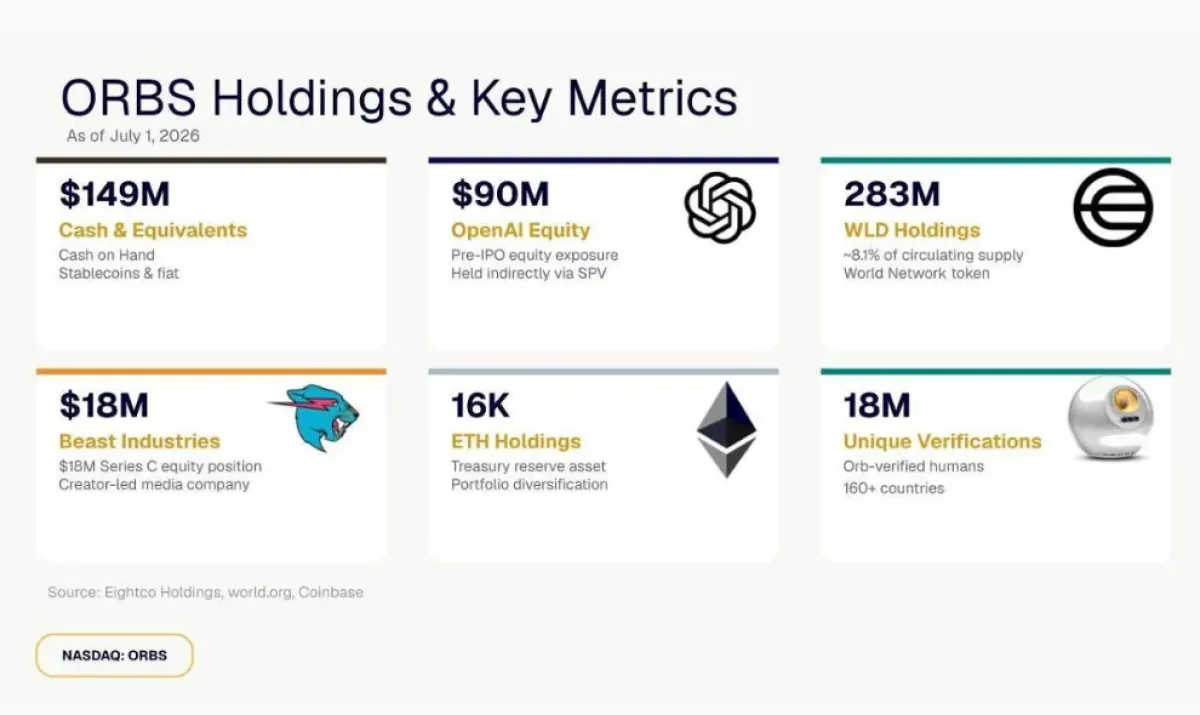 ORBS Holdings & Key Metrics
As of July 1, 2026

$149M
Cash & Equivalents
Cash on Hand
Stablecoins & fiat

$90M
OpenAI Equity
Pre-IPO equity exposure
Held indirectly via SPV

283M
WLD Holdings
~8.1% of circulating supply
World Network token

$18M
Beast Industries
$18M Series C equity position
Creator-led media company

16K
ETH Holdings
Treasury reserve asset
Portfolio diversification

18M
Unique Verifications
Orb-verified humans
160+ countries

Source: Eightco Holdings, world.org, Coinbase

NASDAQ: ORBS